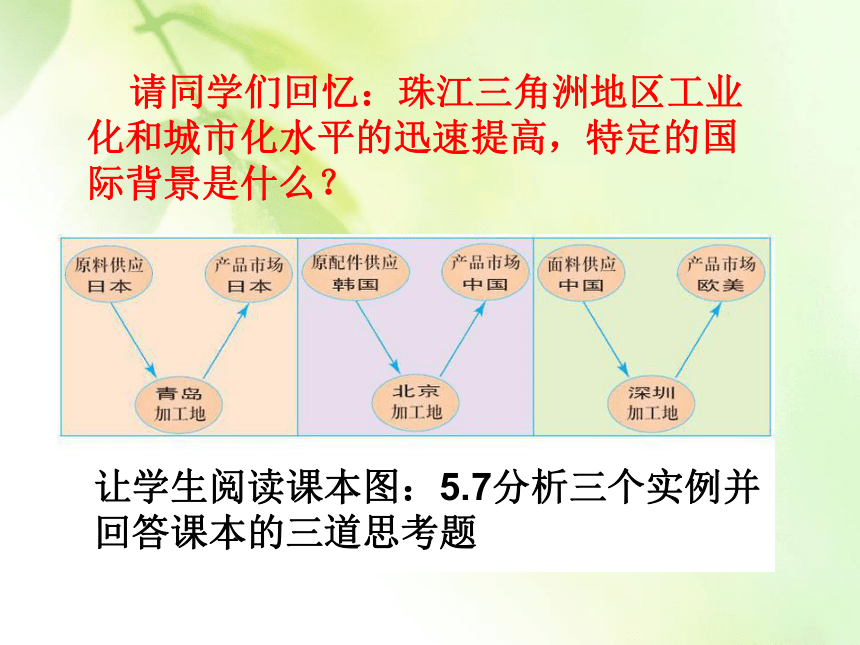 请同学们回忆：珠江三角洲地区工业化和城市化水平的迅速提高，特定的国际背景是什么？

原料供应
日本

产品市场
日本

青岛
加工地

原配件供应
韩国

产品市场
中国

北京
加工地

面料供应
中国

产品市场
欧美

深圳
加工地

让学生阅读课本图：5.7分析三个实例并回答课本的三道思考题